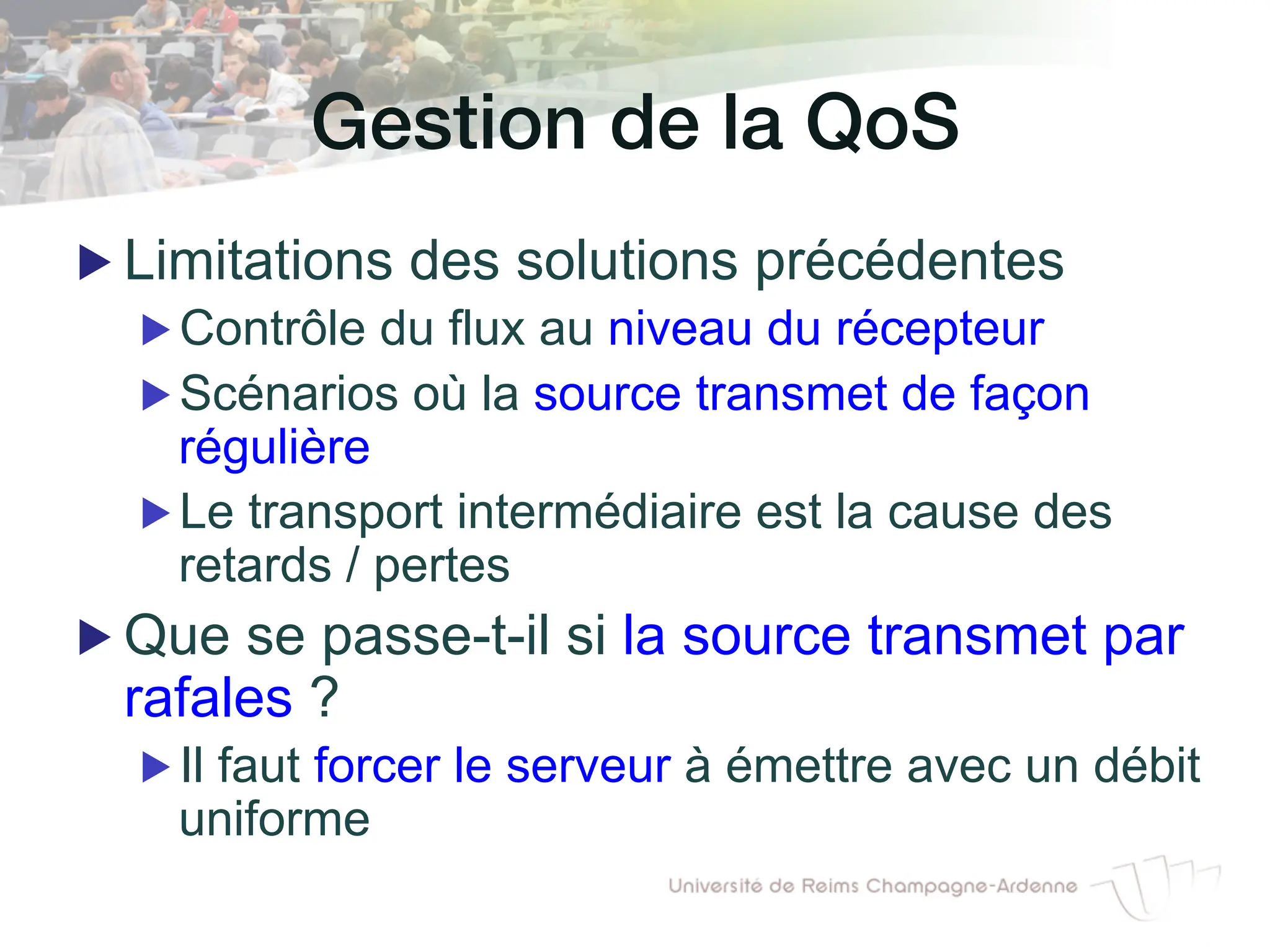 Gestion de la QoS

Limitations des solutions précédentes

Contrôle du flux au niveau du récepteur

Scénarios où la source transmet de façon régulière

Le transport intermédiaire est la cause des retards / pertes

Que se passe-t-il si la source transmet par rafales ?

Il faut forcer le serveur à émettre avec un débit uniforme

Université de Reims Champagne-Ardenne